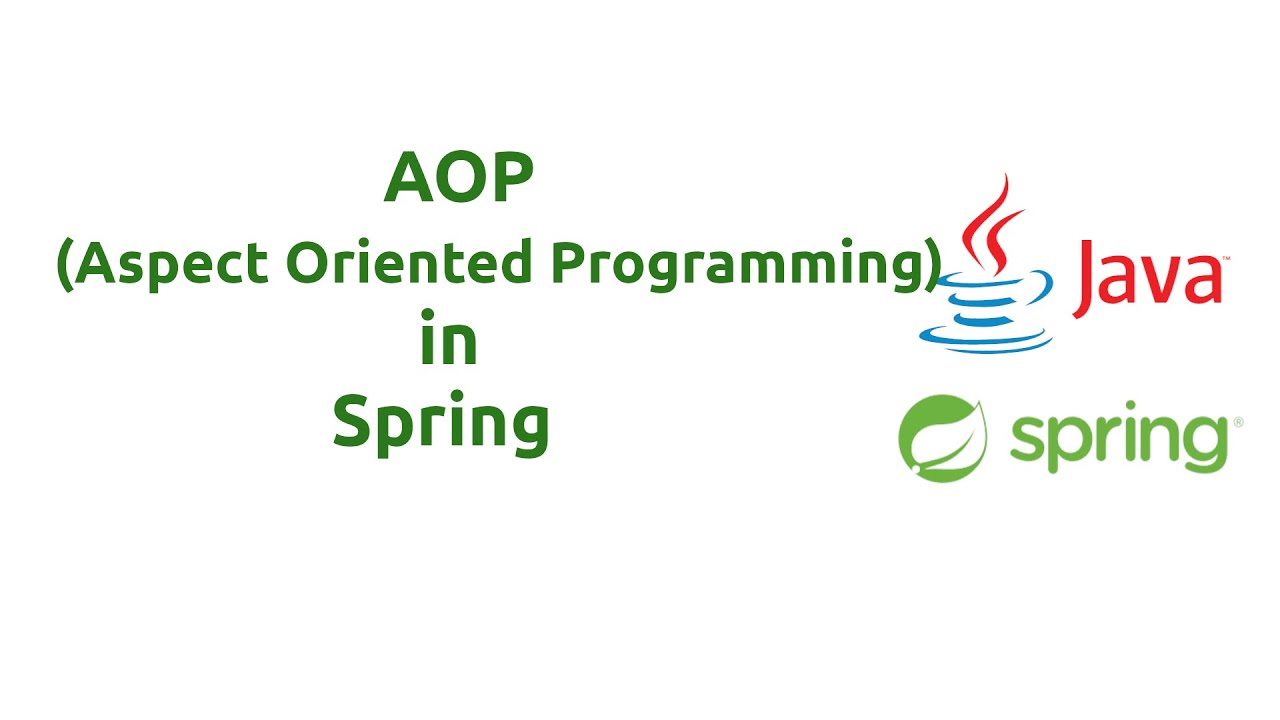 AOP
(Aspect Oriented Programming)
in
Spring

Java™

spring®